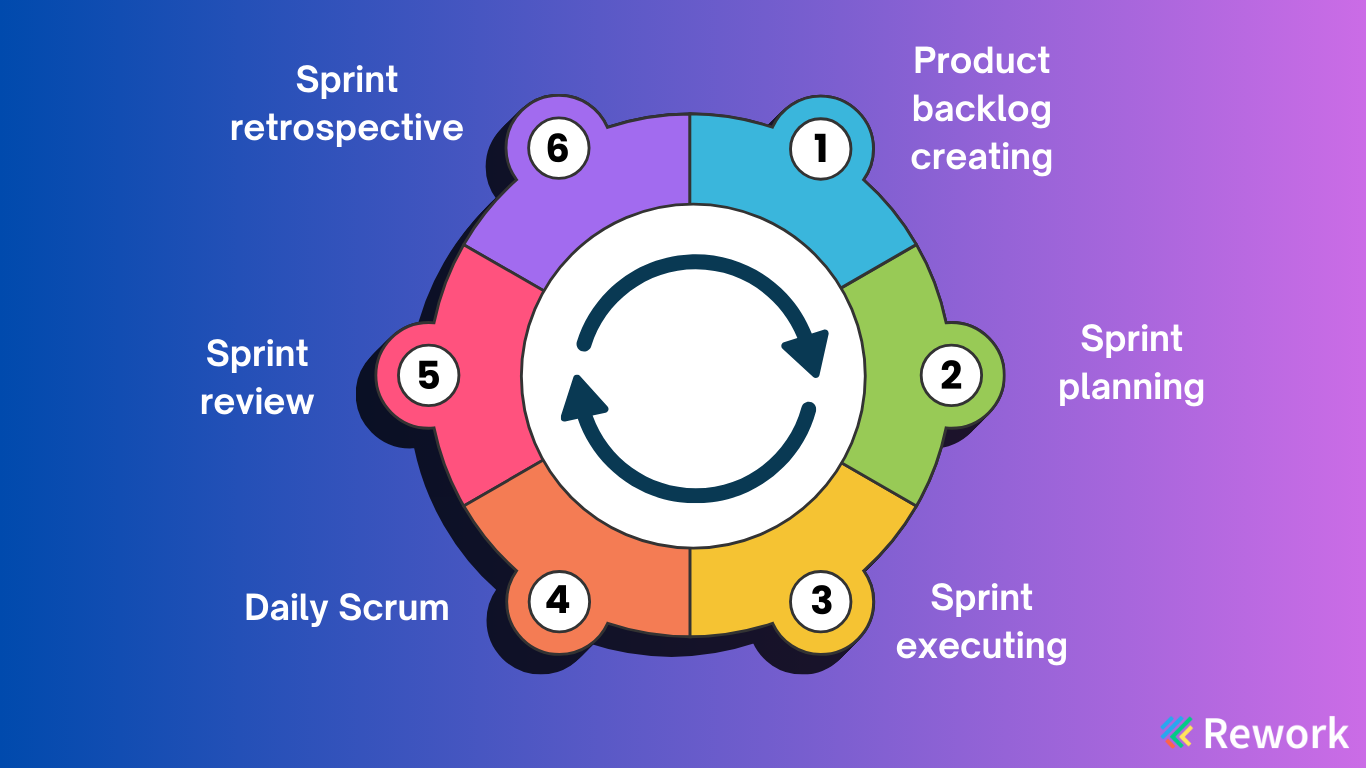 1
Product backlog creating

2
Sprint planning

3
Sprint executing

4
Daily Scrum

5
Sprint review

6
Sprint retrospective

Rework